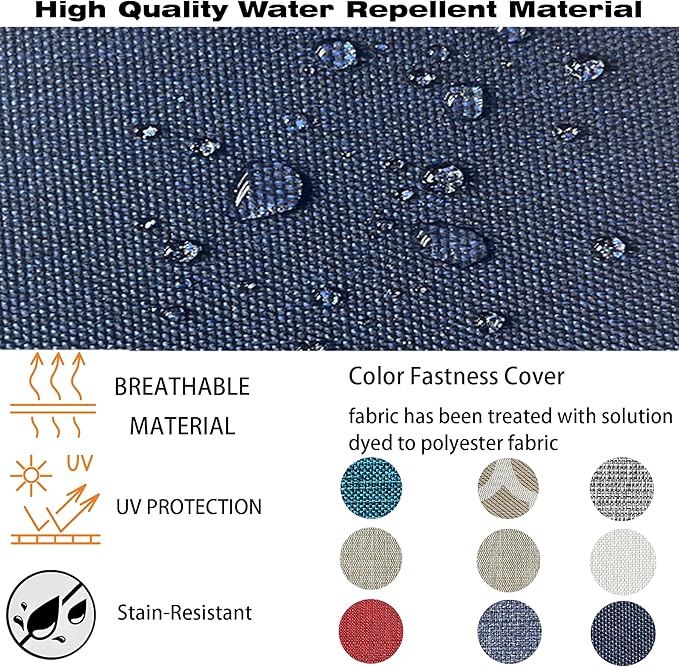 High Quality Water Repellent Material

BREATHABLE MATERIAL

UV

UV PROTECTION

Stain-Resistant

Color Fastness Cover

fabric has been treated with solution dyed to polyester fabric